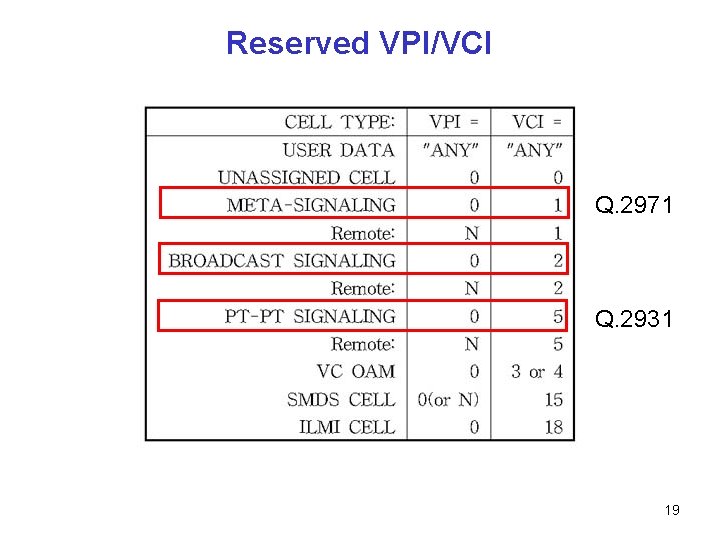 Reserved VPI/VCI

| CELL TYPE: | VPI = | VCI = |
|---|---|---|
| USER DATA | "ANY" | "ANY" |
| UNASSIGNED CELL | 0 | 0 |
| META-SIGNALING | 0 | 1 |
| Remote: | N | 1 |
| BROADCAST SIGNALING | 0 | 2 |
| Remote: | N | 2 |
| PT-PT SIGNALING | 0 | 5 |
| Remote: | N | 5 |
| VC OAM | 0 | 3 or 4 |
| SMDS CELL | 0(or N) | 15 |
| ILMI CELL | 0 | 18 |

Q.2971

Q.2931

19